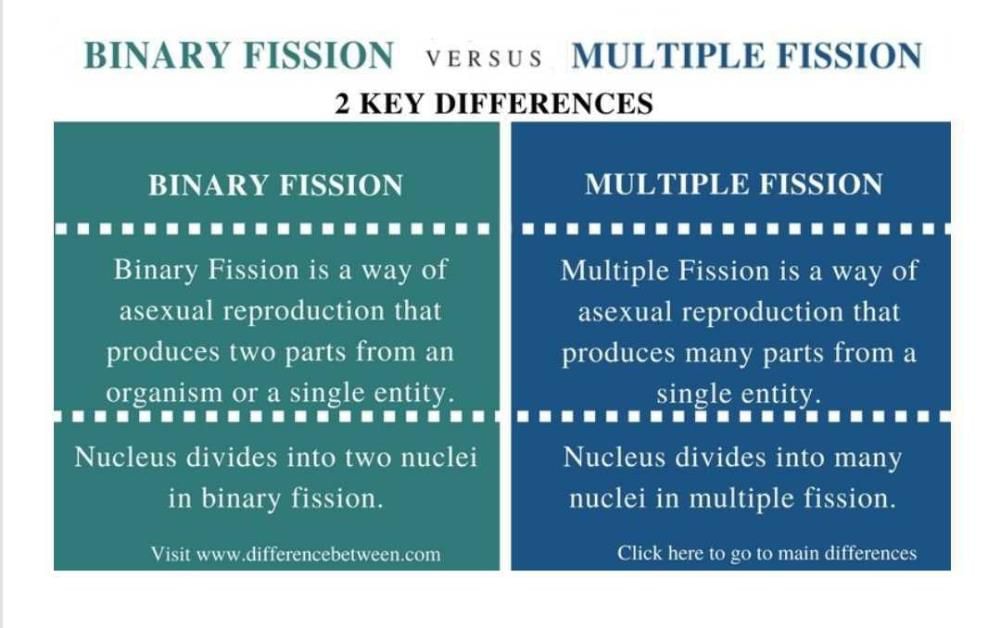 BINARY FISSION VERSUS MULTIPLE FISSION

2 KEY DIFFERENCES

| BINARY FISSION | MULTIPLE FISSION |
|---|---|
| Binary Fission is a way of asexual reproduction that produces two parts from an organism or a single entity. | Multiple Fission is a way of asexual reproduction that produces many parts from a single entity. |
| Nucleus divides into two nuclei in binary fission. | Nucleus divides into many nuclei in multiple fission. |

Visit www.differencebetween.com

Click here to go to main differences